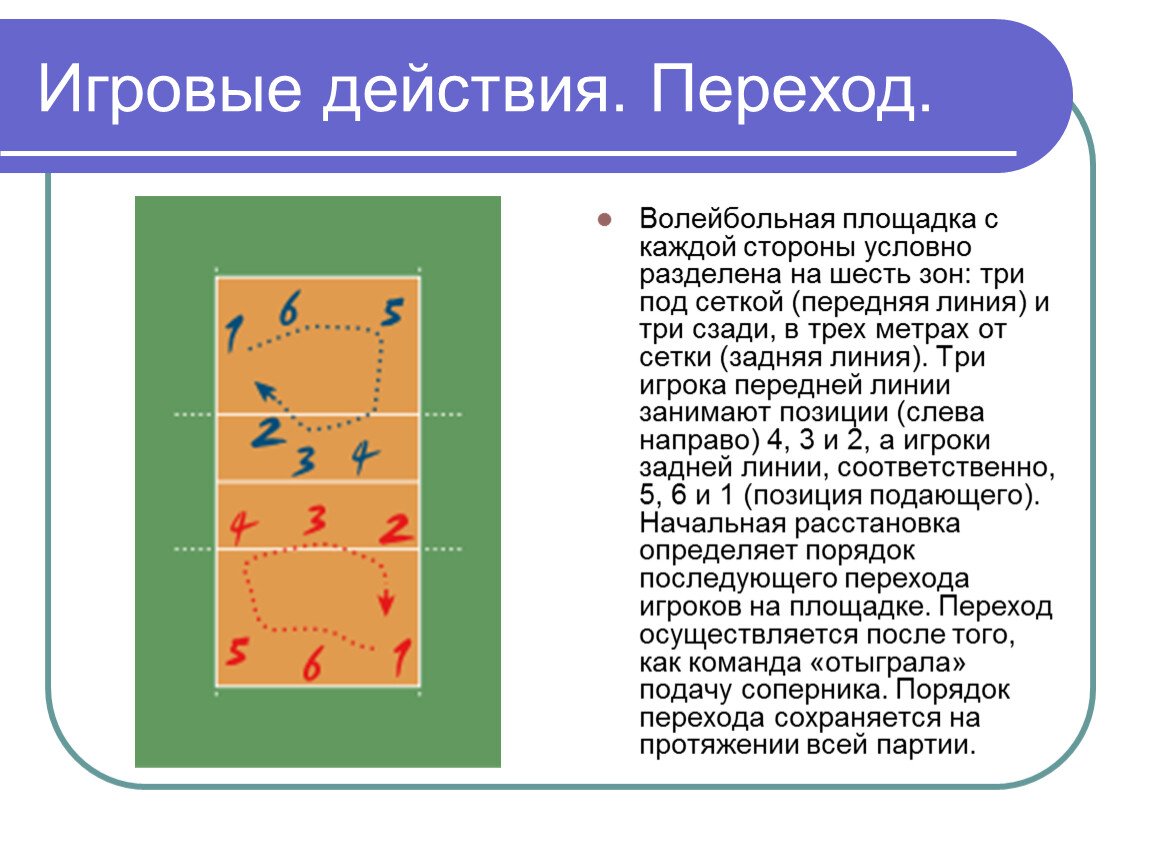 Игровые действия. Переход.

1 6 5
2 3 4
4 3 2
5 6 1

Волейбольная площадка с каждой стороны условно разделена на шесть зон: три под сеткой (передняя линия) и три сзади, в трех метрах от сетки (задняя линия). Три игрока передней линии занимают позиции (слева направо) 4, 3 и 2, а игроки задней линии, соответственно, 5, 6 и 1 (позиция подающего). Начальная расстановка определяет порядок последующего перехода игроков на площадке. Переход осуществляется после того, как команда «отыграла» подачу соперника. Порядок перехода сохраняется на протяжении всей партии.